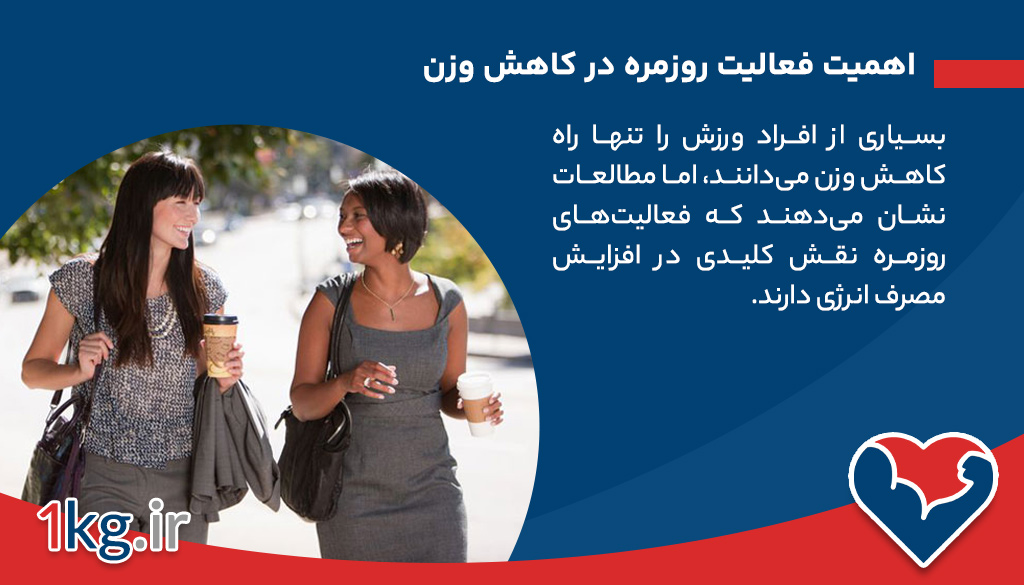 اهمیت فعالیت روزمره در کاهش وزن

بسیاری از افراد ورزش را تنها راه کاهش وزن می‌دانند، اما مطالعات نشان می‌دهند که فعالیت‌های روزمره نقش کلیدی در افزایش مصرف انرژی دارند.

1kg.ir